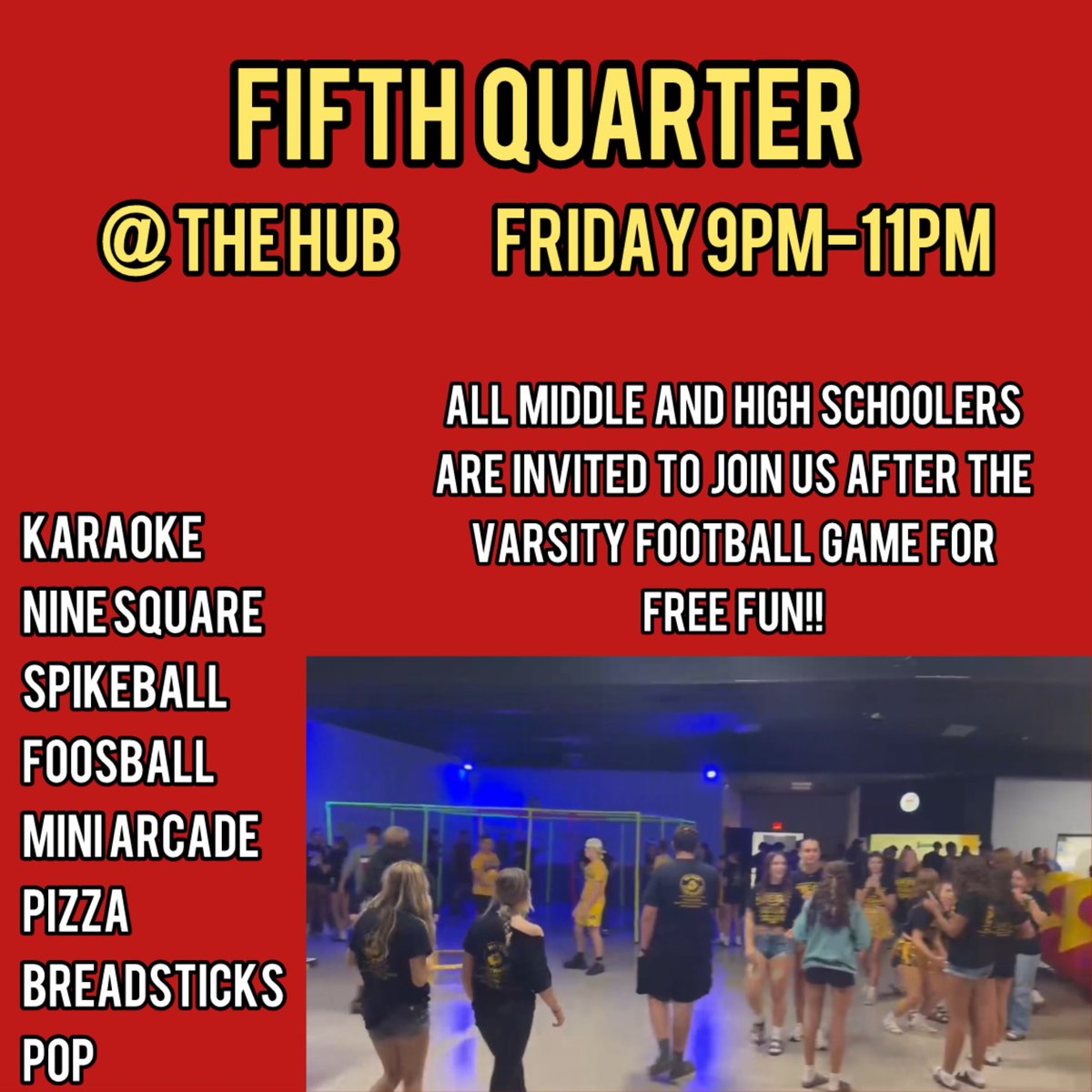 FIFTH QUARTER

@ THE HUB FRIDAY 9PM-11PM

ALL MIDDLE AND HIGH SCHOOLERS ARE INVITED TO JOIN US AFTER THE VARSITY FOOTBALL GAME FOR FREE FUN!!

KARAOKE
NINE SQUARE
SPIKEBALL
FOOSBALL
MINI ARCADE
PIZZA
BREADSTICKS
POP